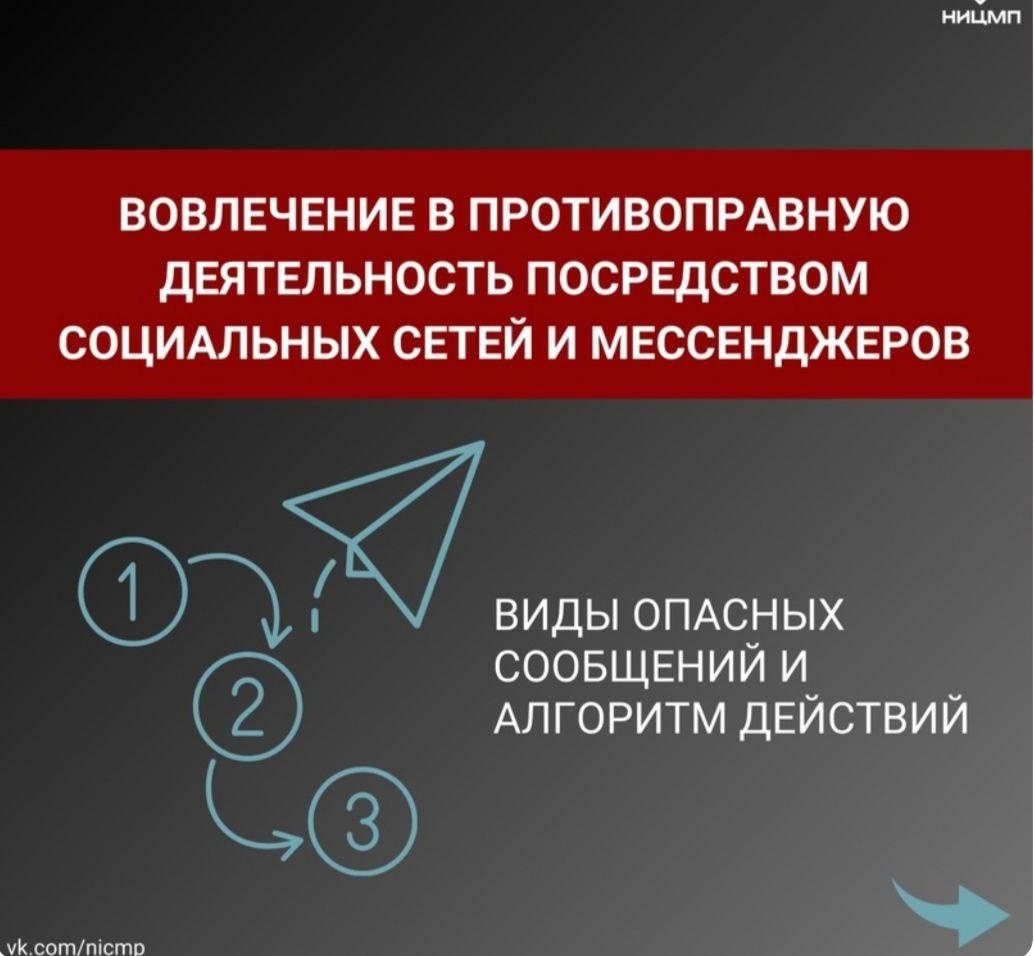 НИЦМП

ВОВЛЕЧЕНИЕ В ПРОТИВОПРАВНУЮ ДЕЯТЕЛЬНОСТЬ ПОСРЕДСТВОМ СОЦИАЛЬНЫХ СЕТЕЙ И МЕССЕНДЖЕРОВ

1
2
3

ВИДЫ ОПАСНЫХ СООБЩЕНИЙ И АЛГОРИТМ ДЕЙСТВИЙ

vk.com/nicmp